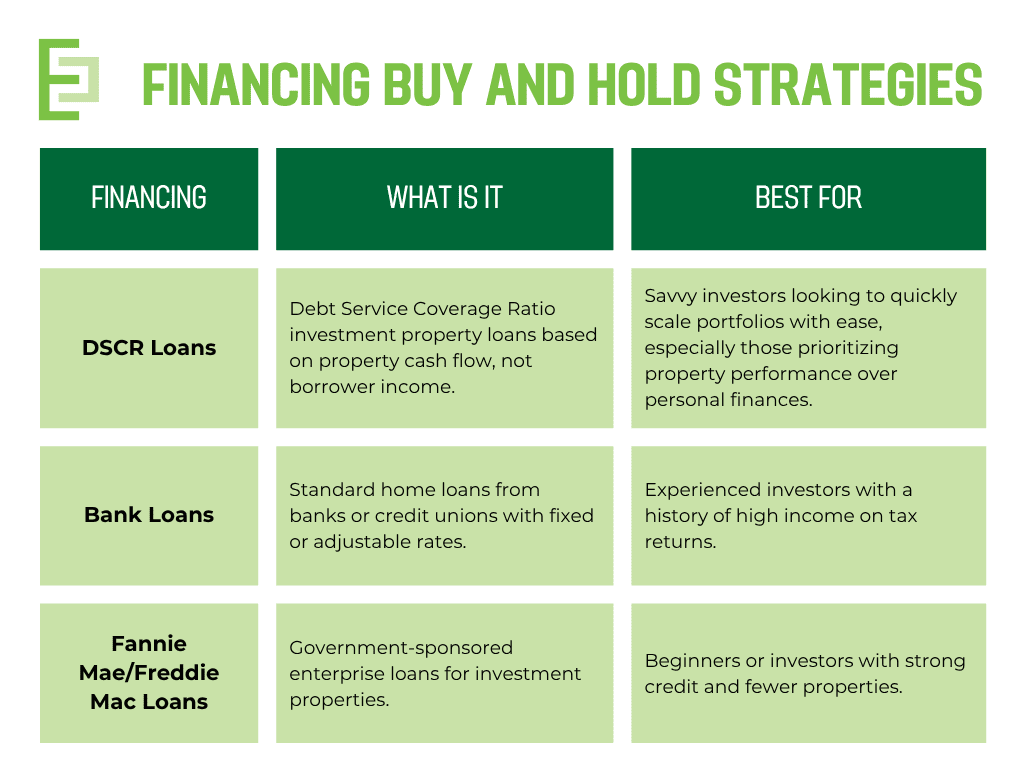 FINANCING BUY AND HOLD STRATEGIES

| FINANCING | WHAT IS IT | BEST FOR |
|---|---|---|
| DSCR Loans | Debt Service Coverage Ratio investment property loans based on property cash flow, not borrower income. | Savvy investors looking to quickly scale portfolios with ease, especially those prioritizing property performance over personal finances. |
| Bank Loans | Standard home loans from banks or credit unions with fixed or adjustable rates. | Experienced investors with a history of high income on tax returns. |
| Fannie Mae/Freddie Mac Loans | Government-sponsored enterprise loans for investment properties. | Beginners or investors with strong credit and fewer properties. |